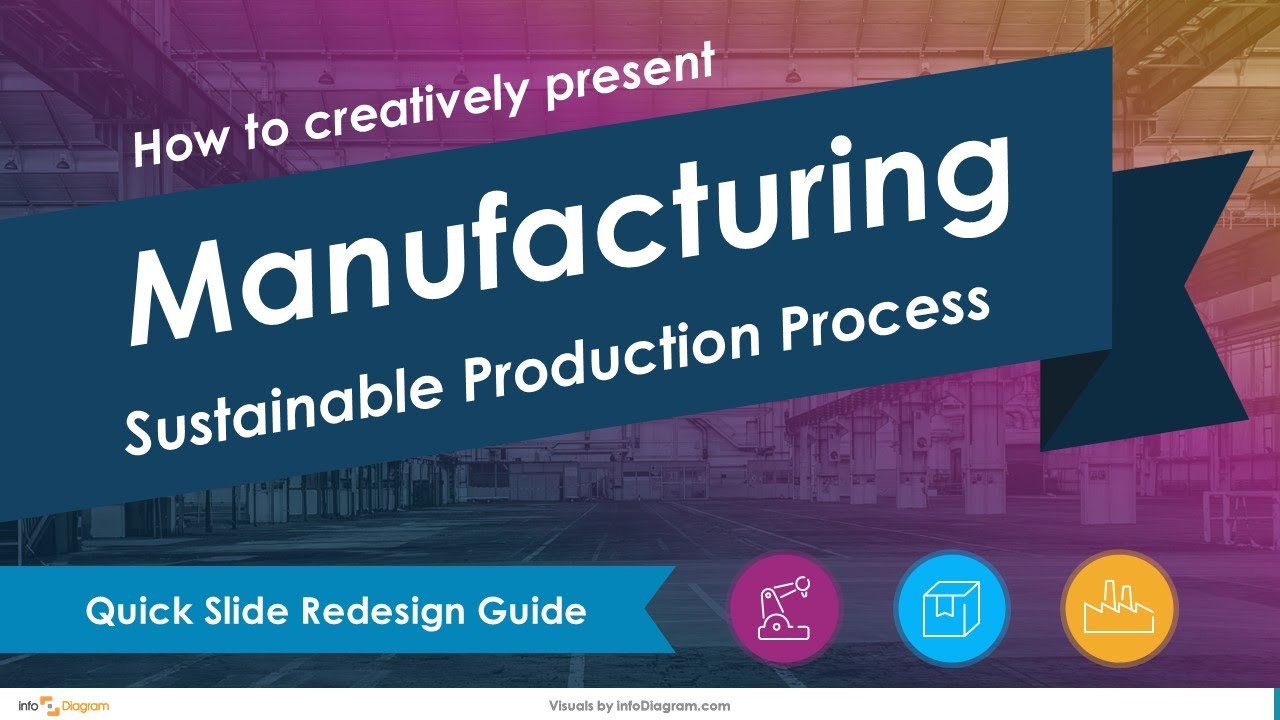 How to creatively present

Manufacturing

Sustainable Production Process

Quick Slide Redesign Guide

info Diagram

Visuals by infoDiagram.com